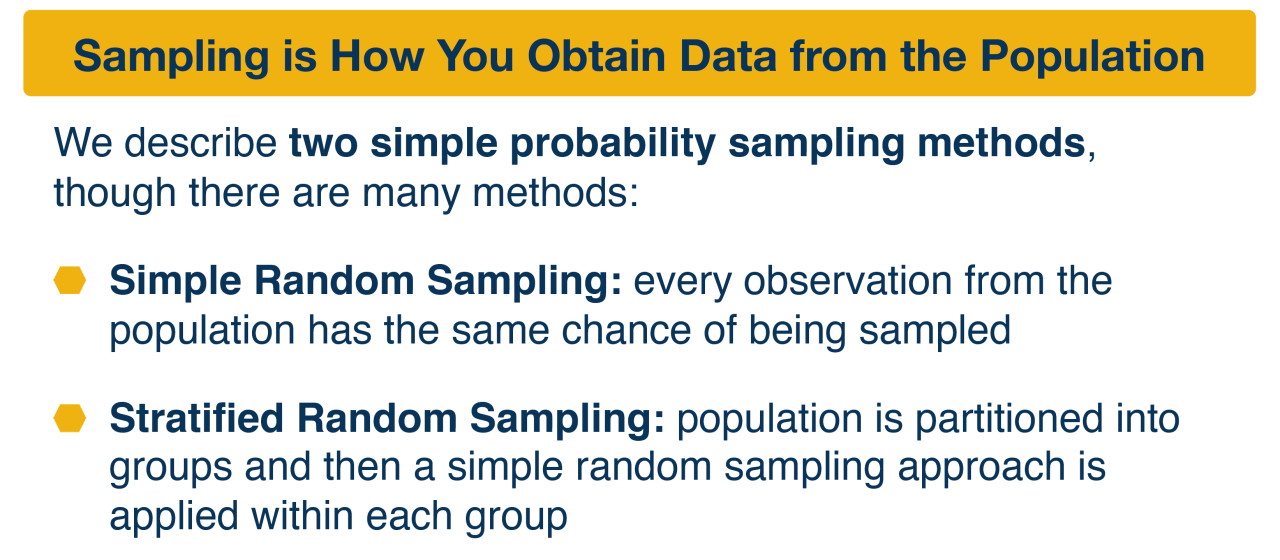 Sampling is How You Obtain Data from the Population

We describe two simple probability sampling methods, though there are many methods:

Simple Random Sampling: every observation from the population has the same chance of being sampled

Stratified Random Sampling: population is partitioned into groups and then a simple random sampling approach is applied within each group